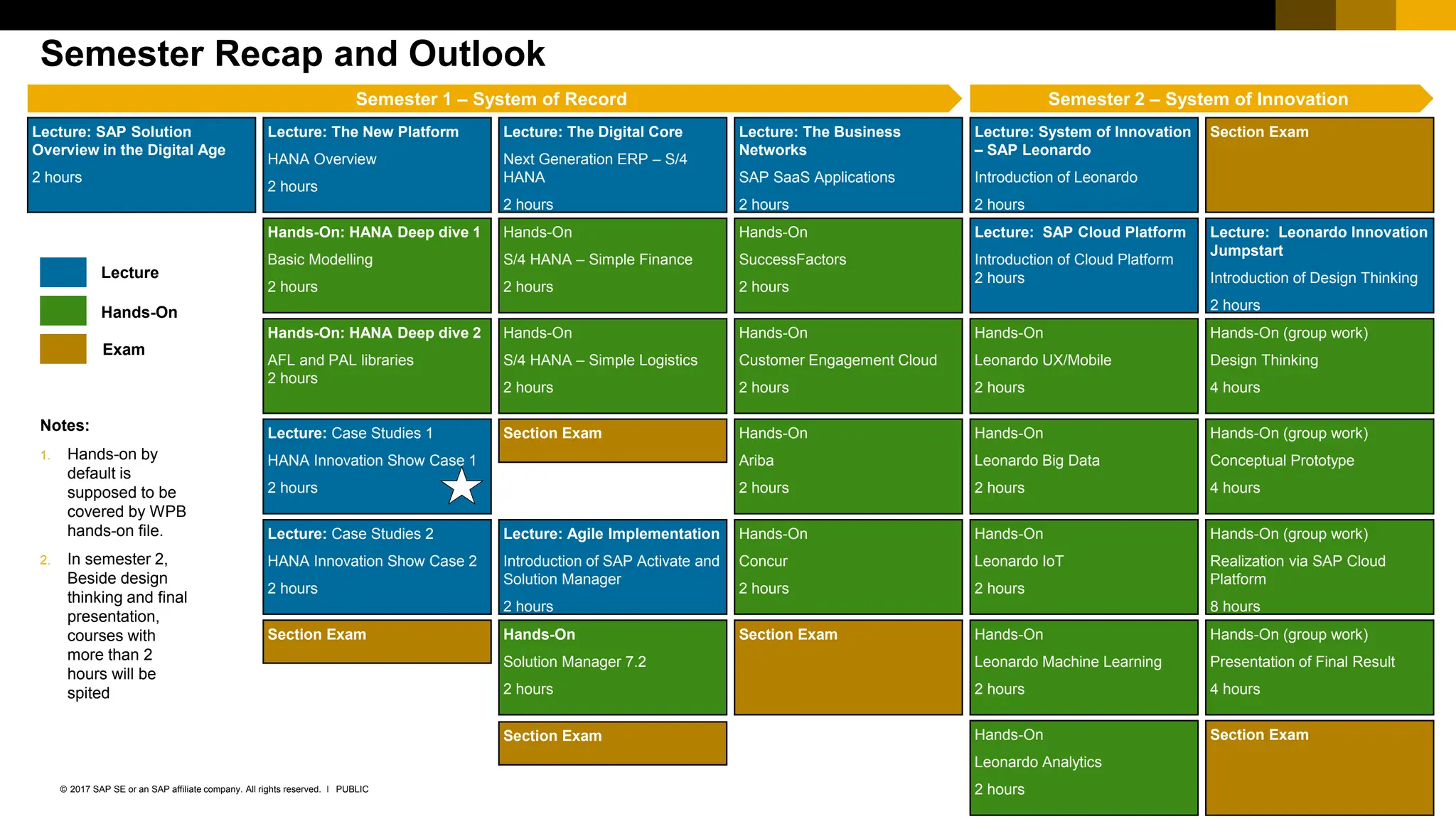 Semester Recap and Outlook

Semester 1 – System of Record

Semester 2 – System of Innovation

Lecture: SAP Solution Overview in the Digital Age
2 hours

Lecture
Hands-On
Exam

Notes:
1. Hands-on by default is supposed to be covered by WPB hands-on file.
2. In semester 2, Beside design thinking and final presentation, courses with more than 2 hours will be spited

Lecture: The New Platform
HANA Overview
2 hours

Hands-On: HANA Deep dive 1
Basic Modelling
2 hours

Hands-On: HANA Deep dive 2
AFL and PAL libraries
2 hours

Lecture: Case Studies 1
HANA Innovation Show Case 1
2 hours

Lecture: Case Studies 2
HANA Innovation Show Case 2
2 hours

Section Exam

Lecture: The Digital Core
Next Generation ERP – S/4 HANA
2 hours

Hands-On
S/4 HANA – Simple Finance
2 hours

Hands-On
S/4 HANA – Simple Logistics
2 hours

Section Exam

Lecture: Agile Implementation
Introduction of SAP Activate and Solution Manager
2 hours

Hands-On
Solution Manager 7.2
2 hours

Section Exam

Lecture: The Business Networks
SAP SaaS Applications
2 hours

Hands-On
SuccessFactors
2 hours

Hands-On
Customer Engagement Cloud
2 hours

Hands-On
Ariba
2 hours

Hands-On
Concur
2 hours

Section Exam

Lecture: System of Innovation – SAP Leonardo
Introduction of Leonardo
2 hours

Lecture: SAP Cloud Platform
Introduction of Cloud Platform
2 hours

Hands-On
Leonardo UX/Mobile
2 hours

Hands-On
Leonardo Big Data
2 hours

Hands-On
Leonardo IoT
2 hours

Hands-On
Leonardo Machine Learning
2 hours

Hands-On
Leonardo Analytics
2 hours

Section Exam

Lecture: Leonardo Innovation Jumpstart
Introduction of Design Thinking
2 hours

Hands-On (group work)
Design Thinking
4 hours

Hands-On (group work)
Conceptual Prototype
4 hours

Hands-On (group work)
Realization via SAP Cloud Platform
8 hours

Hands-On (group work)
Presentation of Final Result
4 hours

Section Exam

© 2017 SAP SE or an SAP affiliate company. All rights reserved. I PUBLIC